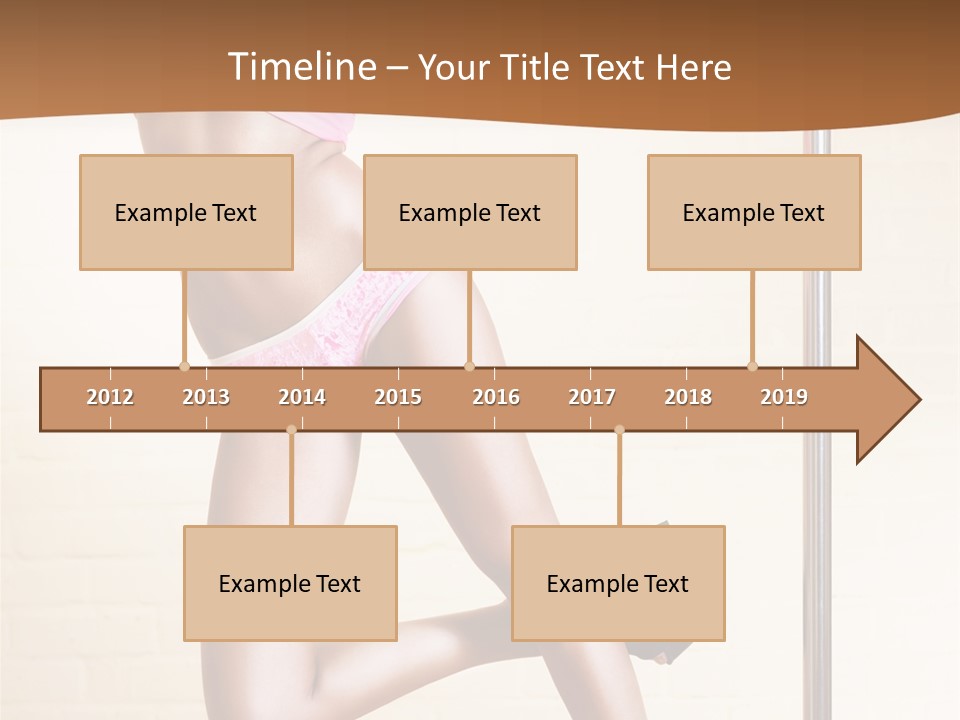 Timeline – Your Title Text Here

Example Text

Example Text

Example Text

2012 2013 2014 2015 2016 2017 2018 2019

Example Text

Example Text